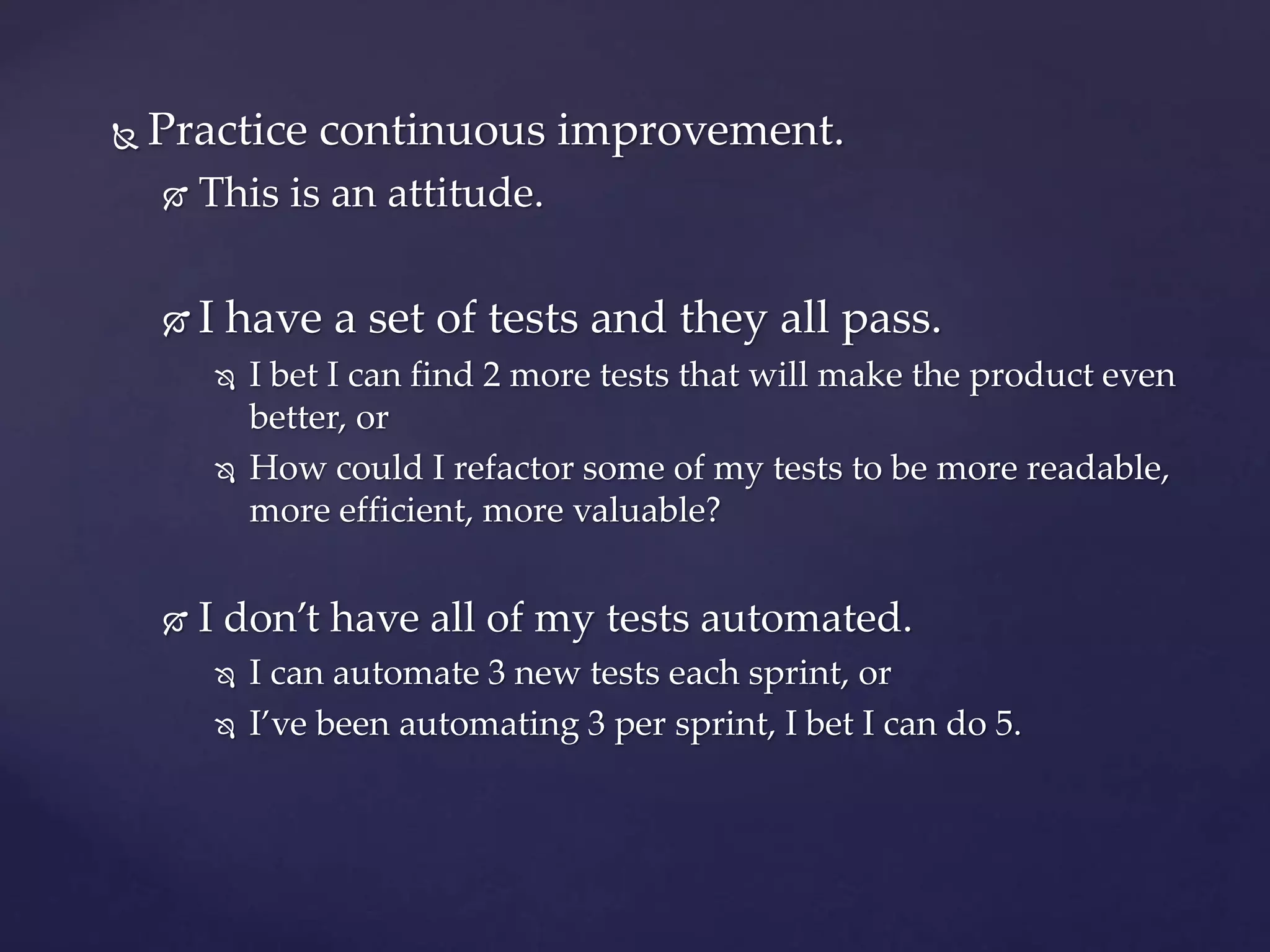 Practice continuous improvement.

This is an attitude.

I have a set of tests and they all pass.

I bet I can find 2 more tests that will make the product even better, or

How could I refactor some of my tests to be more readable, more efficient, more valuable?

I don’t have all of my tests automated.

I can automate 3 new tests each sprint, or

I’ve been automating 3 per sprint, I bet I can do 5.